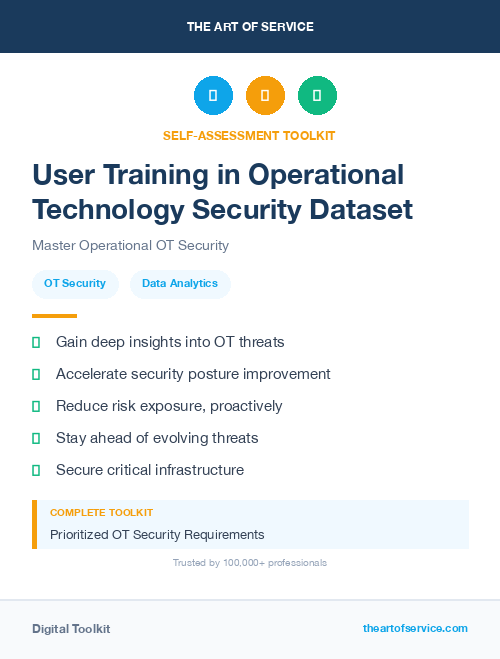 THE ART OF SERVICE

SELF-ASSESSMENT TOOLKIT

User Training in Operational Technology Security Dataset

Master Operational OT Security

OT Security

Data Analytics

Gain deep insights into OT threats

Accelerate security posture improvement

Reduce risk exposure, proactively

Stay ahead of evolving threats

Secure critical infrastructure

COMPLETE TOOLKIT

Prioritized OT Security Requirements

Trusted by 100,000+ professionals

Digital Toolkit

theartofservice.com